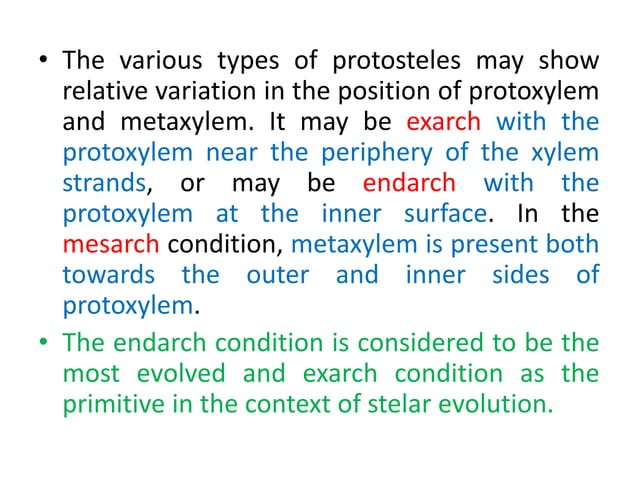 • The various types of protosteles may show relative variation in the position of protoxylem and metaxylem. It may be exarch with the protoxylem near the periphery of the xylem strands, or may be endarch with the protoxylem at the inner surface. In the mesarch condition, metaxylem is present both towards the outer and inner sides of protoxylem.

• The endarch condition is considered to be the most evolved and exarch condition as the primitive in the context of stelar evolution.